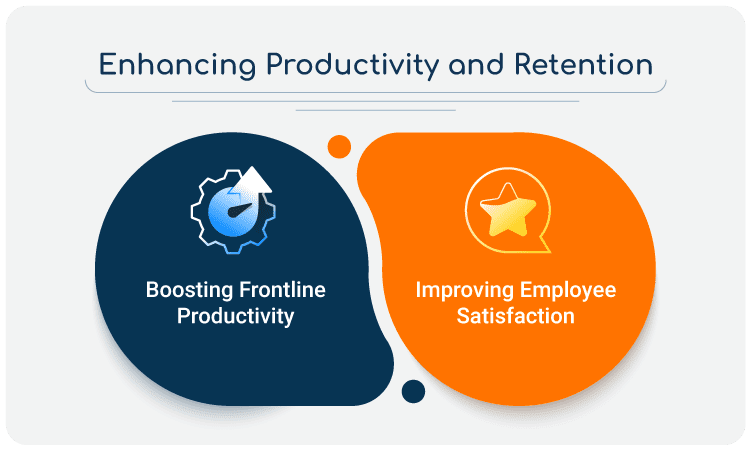 Enhancing Productivity and Retention

Boosting Frontline Productivity

Improving Employee Satisfaction